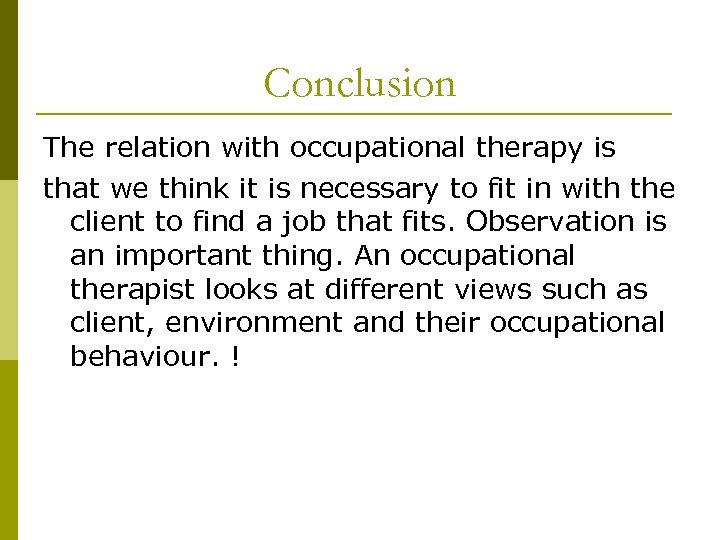 Conclusion

The relation with occupational therapy is

that we think it is necessary to fit in with the client to find a job that fits. Observation is an important thing. An occupational therapist looks at different views such as client, environment and their occupational behaviour. !